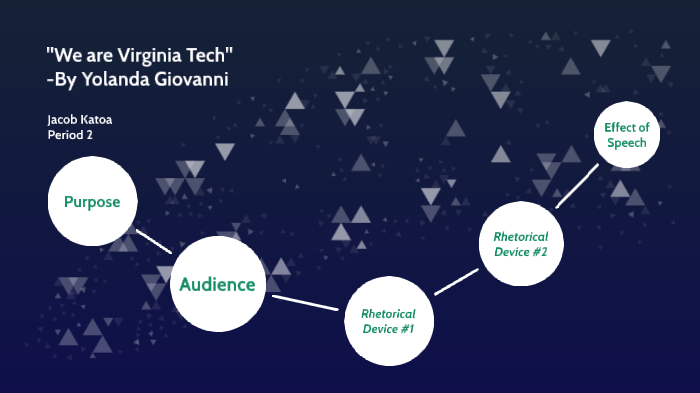 "We are Virginia Tech"
-By Yolanda Giovanni

Jacob Katoa
Period 2

Purpose

Audience

Rhetorical Device #1

Rhetorical Device #2

Effect of Speech